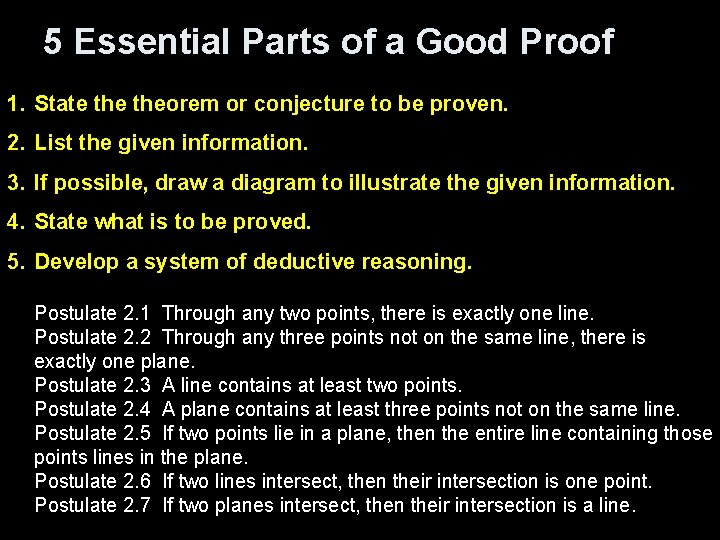 5 Essential Parts of a Good Proof

1. State the theorem or conjecture to be proven.

2. List the given information.

3. If possible, draw a diagram to illustrate the given information.

4. State what is to be proved.

5. Develop a system of deductive reasoning.

Postulate 2.1 Through any two points, there is exactly one line.
Postulate 2.2 Through any three points not on the same line, there is exactly one plane.
Postulate 2.3 A line contains at least two points.
Postulate 2.4 A plane contains at least three points not on the same line.
Postulate 2.5 If two points lie in a plane, then the entire line containing those points lines in the plane.
Postulate 2.6 If two lines intersect, then their intersection is one point.
Postulate 2.7 If two planes intersect, then their intersection is a line.